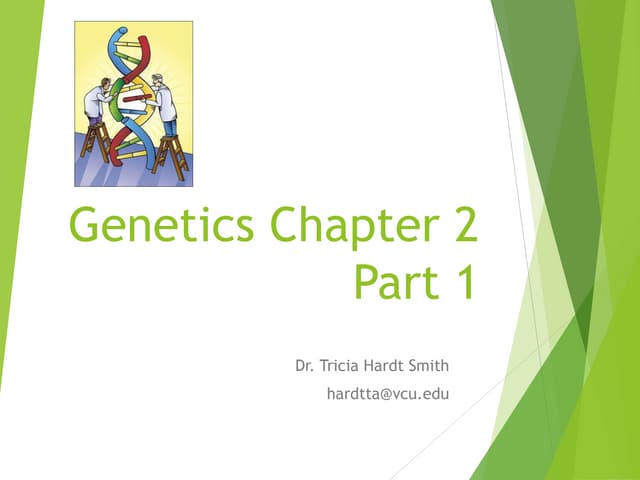 Genetics Chapter 2
Part 1

Dr. Tricia Hardt Smith

hardtta@vcu.edu